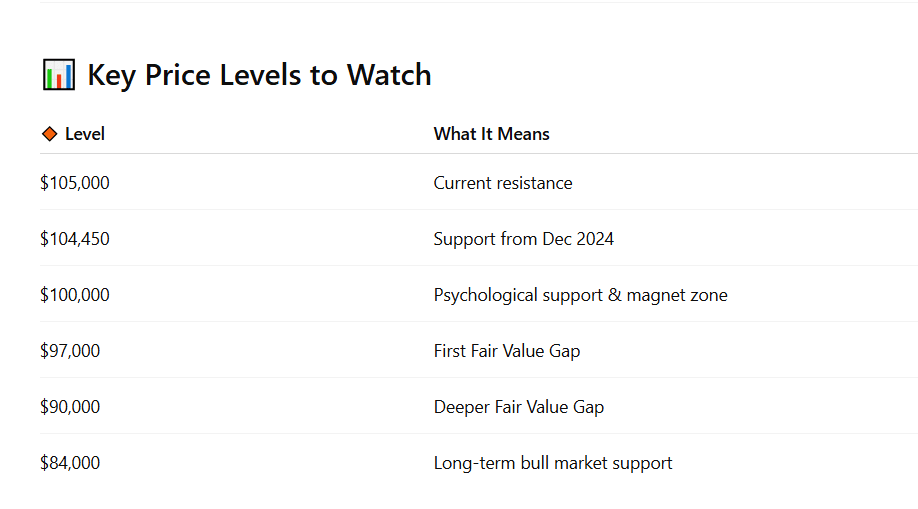 📊 Key Price Levels to Watch

| 🔶 Level | What It Means |
|---|---|
| \$105,000 | Current resistance |
| \$104,450 | Support from Dec 2024 |
| \$100,000 | Psychological support & magnet zone |
| \$97,000 | First Fair Value Gap |
| \$90,000 | Deeper Fair Value Gap |
| \$84,000 | Long-term bull market support |